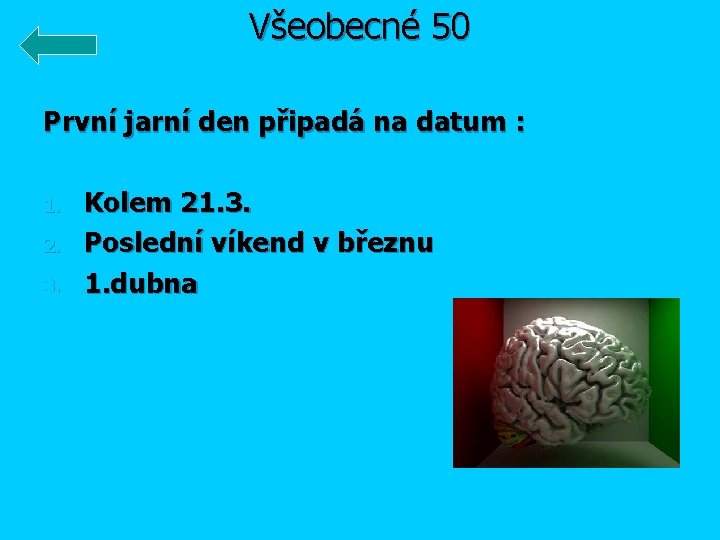 Všeobecné 50

První jarní den připadá na datum :

1. Kolem 21.3.
2. Poslední víkend v březnu
3. 1.dubna